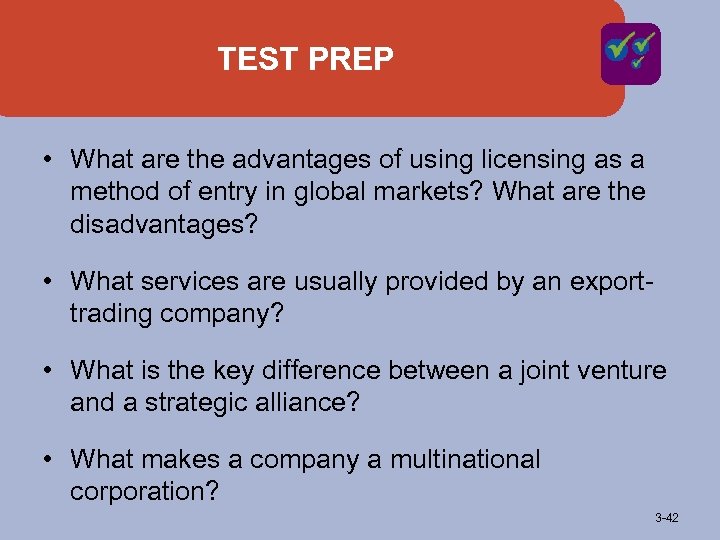 TEST PREP

• What are the advantages of using licensing as a method of entry in global markets? What are the disadvantages?

• What services are usually provided by an export-trading company?

• What is the key difference between a joint venture and a strategic alliance?

• What makes a company a multinational corporation?

3-42